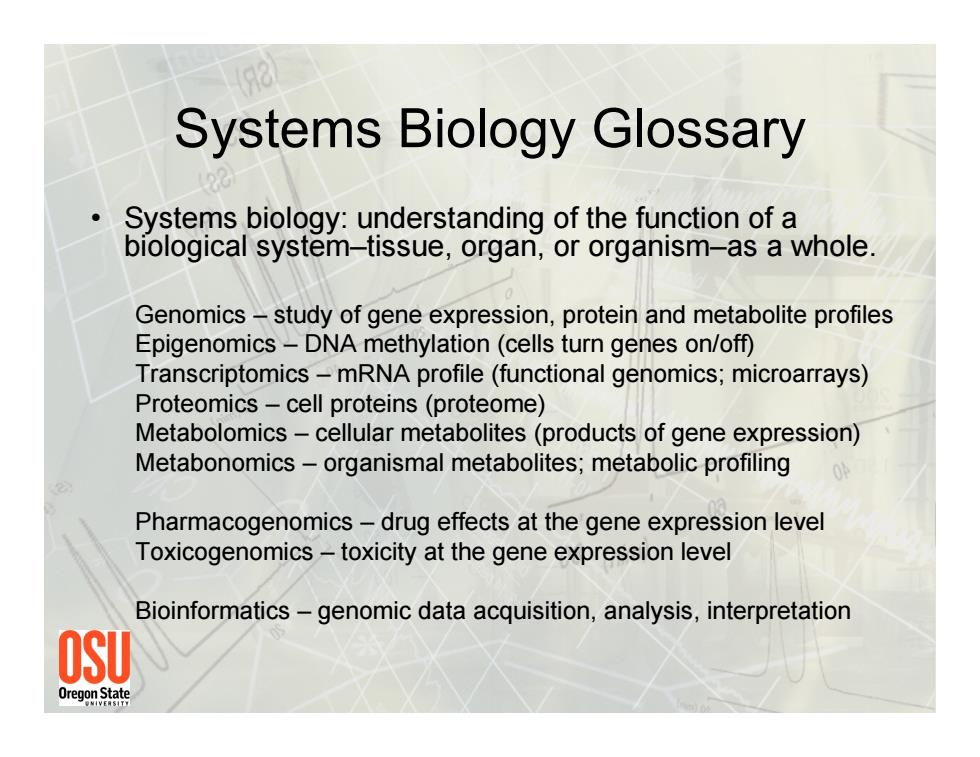 Systems Biology Glossary

• Systems biology: understanding of the function of a biological system–tissue, organ, or organism–as a whole.

Genomics – study of gene expression, protein and metabolite profiles
Epigenomics – DNA methylation (cells turn genes on/off)
Transcriptomics – mRNA profile (functional genomics; microarrays)
Proteomics – cell proteins (proteome)
Metabolomics – cellular metabolites (products of gene expression)
Metabonomics – organismal metabolites; metabolic profiling

Pharmacogenomics – drug effects at the gene expression level
Toxicogenomics – toxicity at the gene expression level

Bioinformatics – genomic data acquisition, analysis, interpretation

OSU
Oregon State
UNIVERSITY